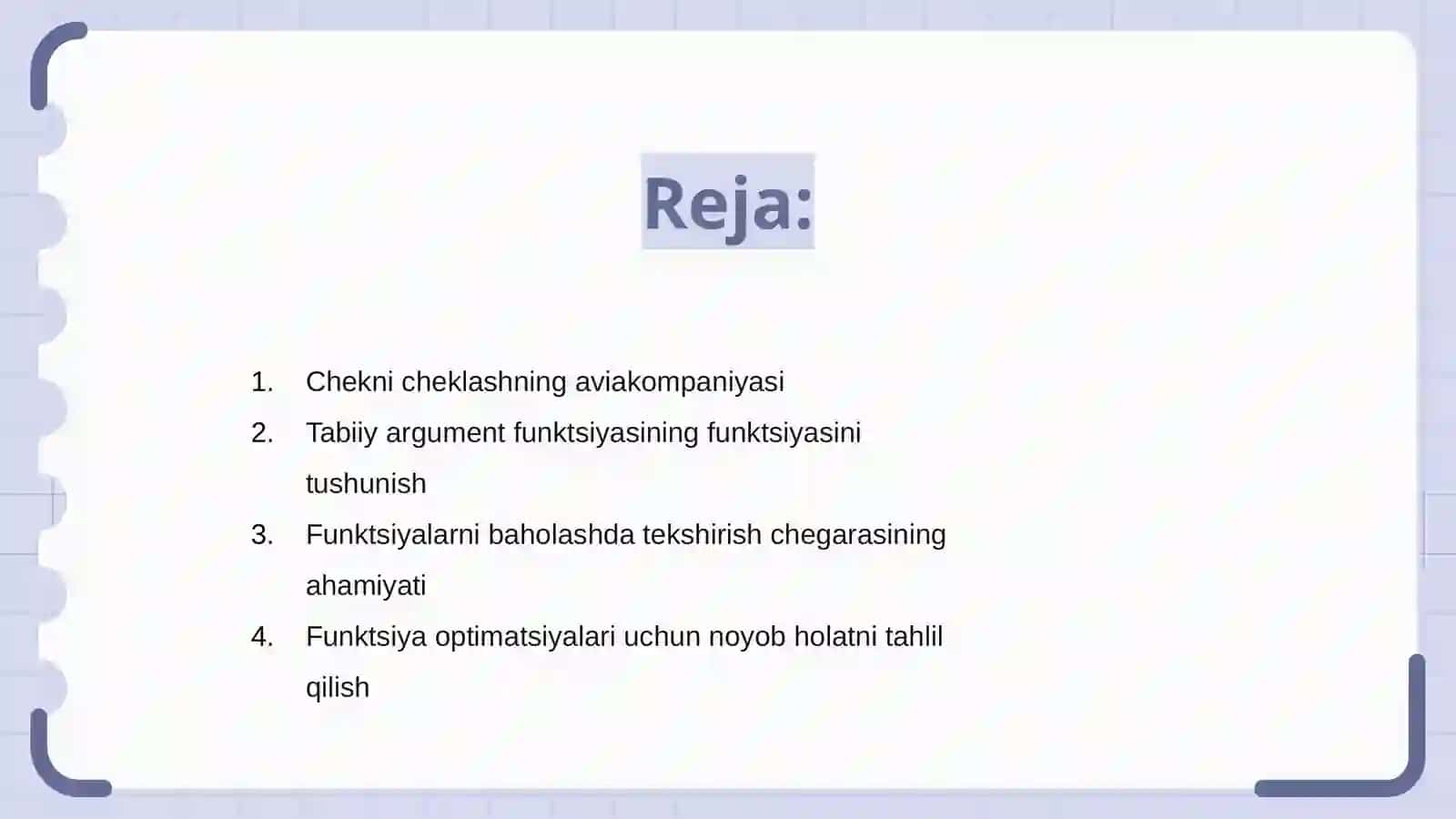 Reja:

1. Chekni cheklashning aviakompaniyasi
2. Tabiiy argument funktsiyasining funktsiyasini tushunish
3. Funktsiyalarni baholashda tekshirish chegarasining ahamiyati
4. Funktsiya optimatsiyalari uchun noyob holatni tahlil qilish